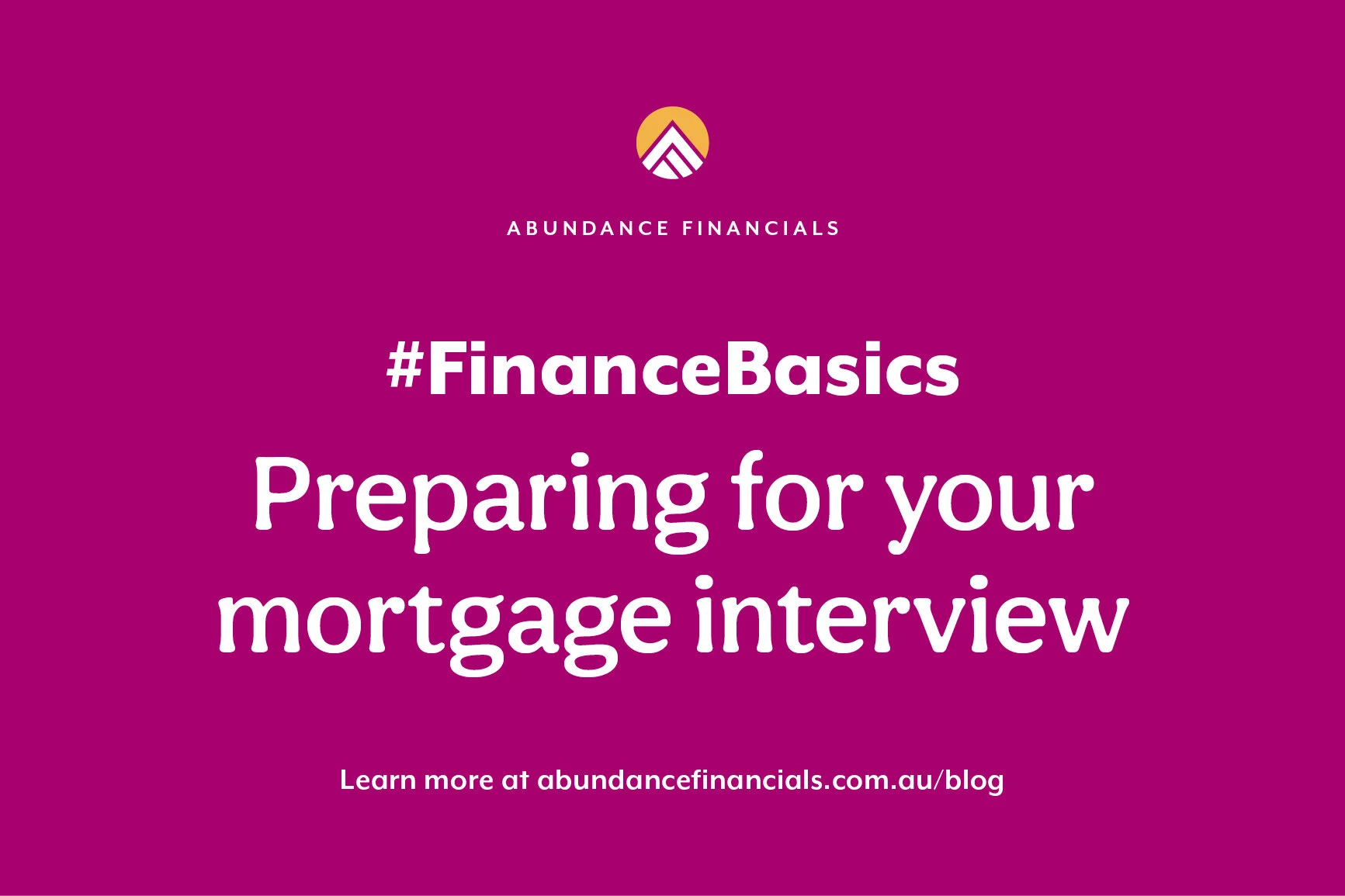 ABUNDANCE FINANCIALS

#FinanceBasics

Preparing for your mortgage interview

Learn more at abundancefinancials.com.au/blog